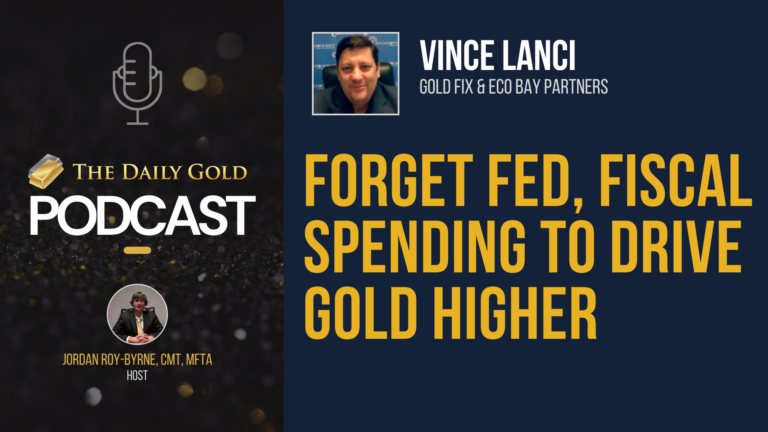 THE DAILY GOLD
PODCAST

JORDAN ROY-BYRNE, CMT, MFTA
HOST

VINCE LANCI
GOLD FIX & ECO BAY PARTNERS

FORGET FED, FISCAL SPENDING TO DRIVE GOLD HIGHER